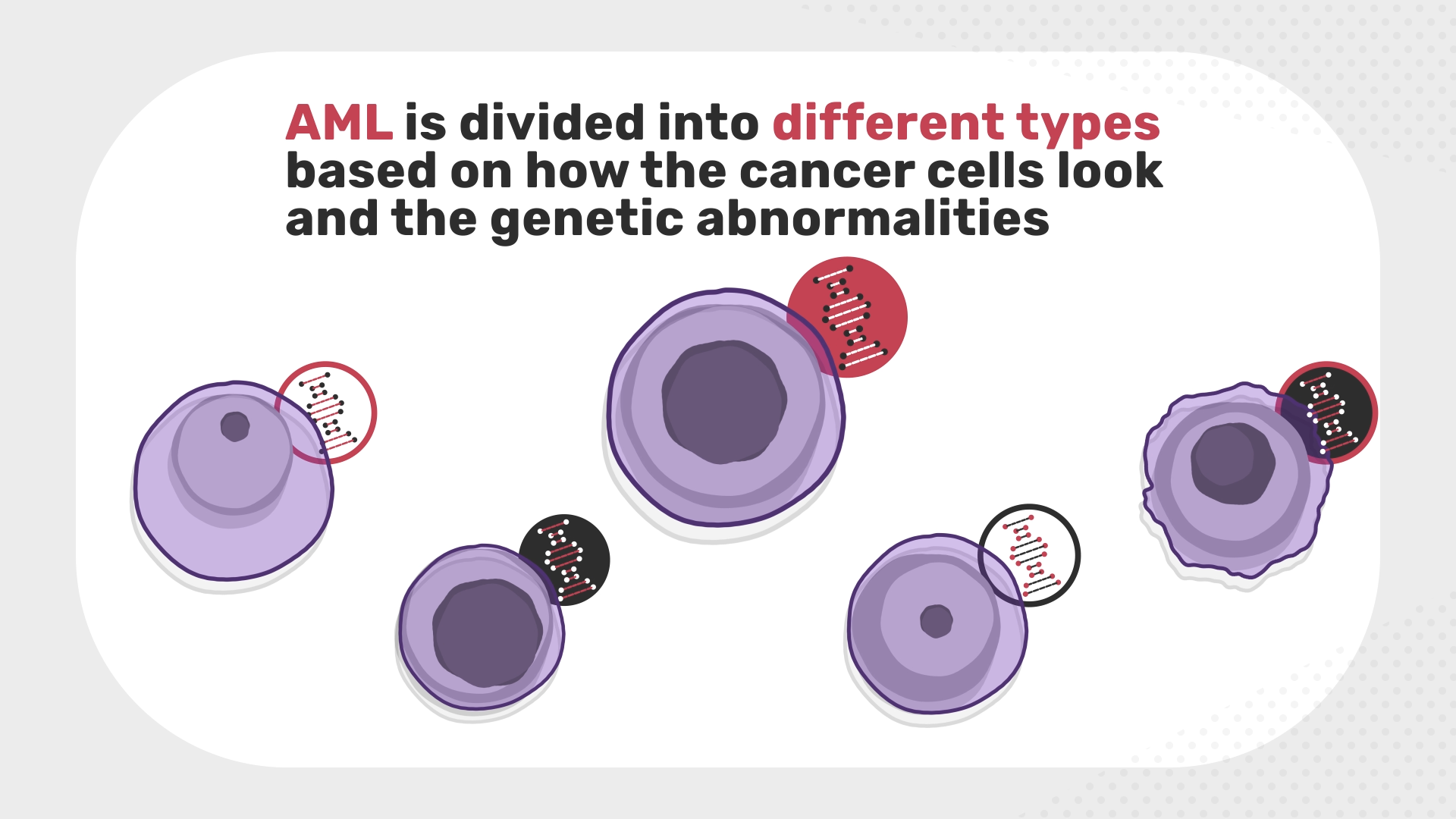 AML is divided into different types based on how the cancer cells look and the genetic abnormalities